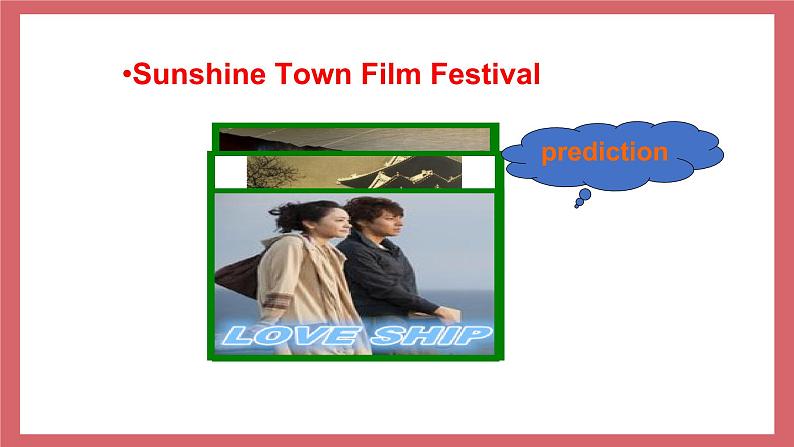 •Sunshine Town Film Festival

prediction

LOVE SHIP